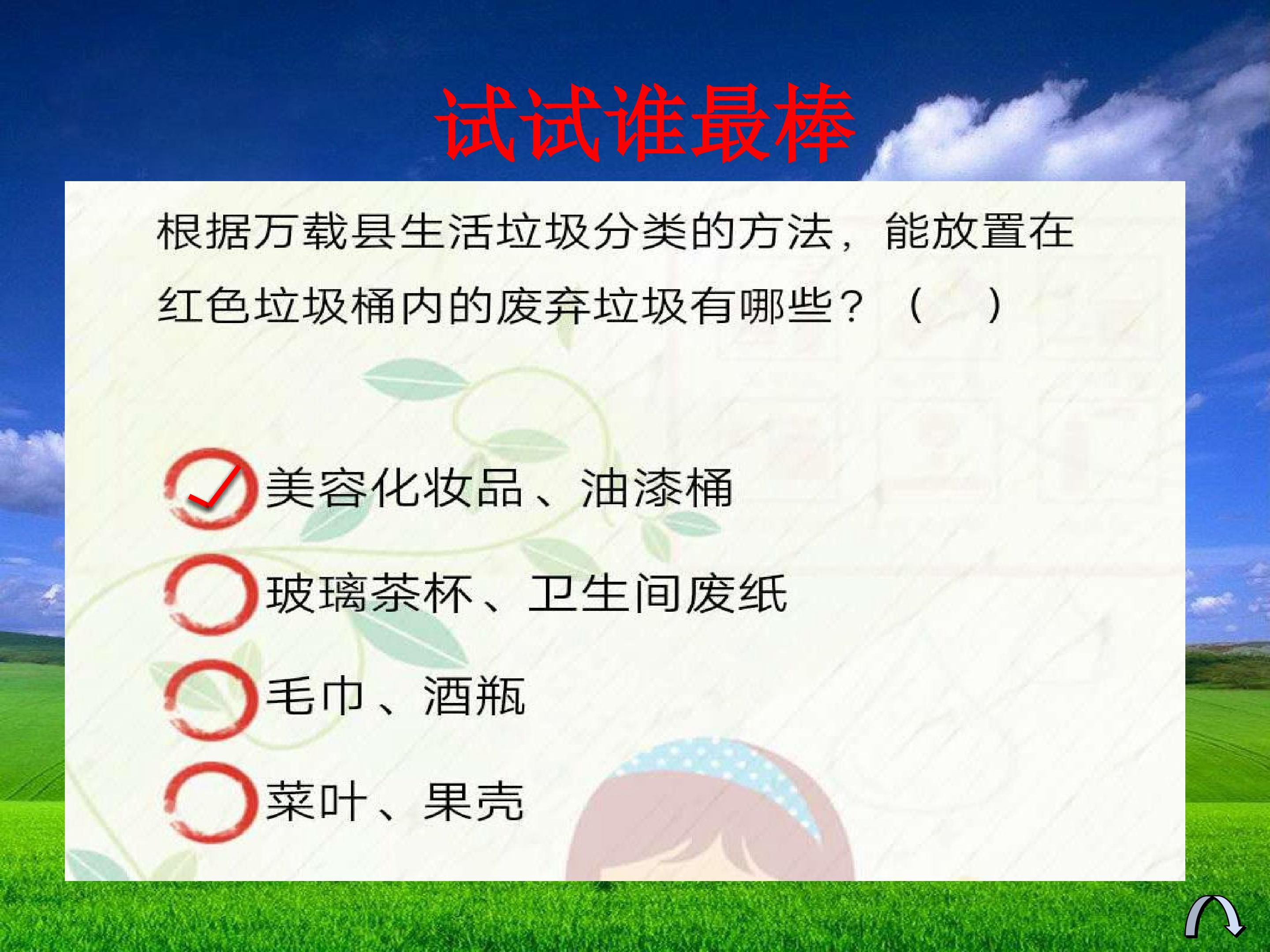 试试谁最棒

根据万载县生活垃圾分类的方法，能放置在红色垃圾桶内的废弃垃圾有哪些？（ ）

✓ 美容化妆品、油漆桶

玻璃茶杯、卫生间废纸

毛巾、酒瓶

菜叶、果壳